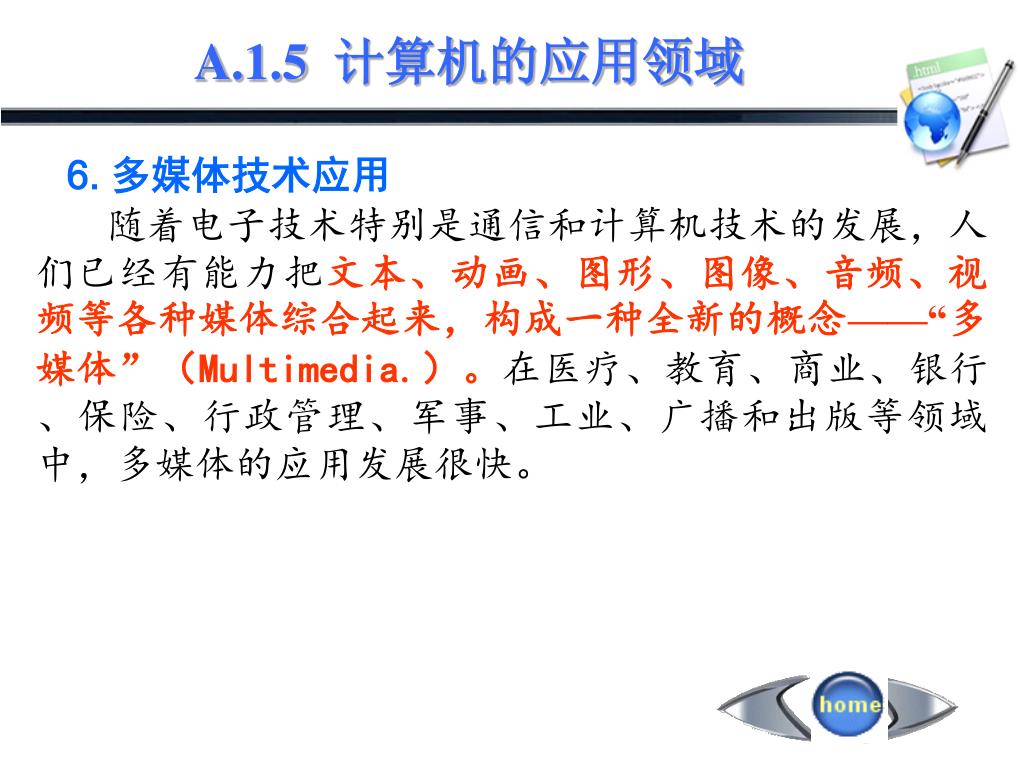 A.1.5 计算机的应用领域

.html

6. 多媒体技术应用

随着电子技术特别是通信和计算机技术的发展，人们已经有能力把文本、动画、图形、图像、音频、视频等各种媒体综合起来，构成一种全新的概念——“多媒体”（Multimedia.）。在医疗、教育、商业、银行、保险、行政管理、军事、工业、广播和出版等领域中，多媒体的应用发展很快。

home